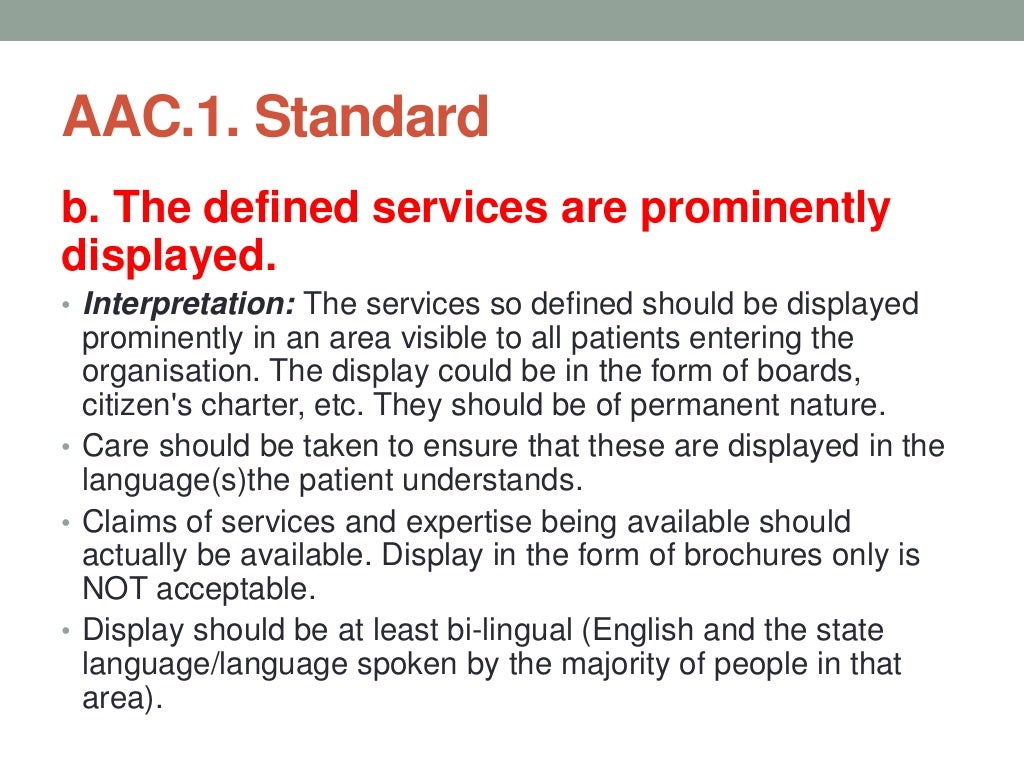 AAC.1. Standard

b. The defined services are prominently displayed.

• Interpretation: The services so defined should be displayed prominently in an area visible to all patients entering the organisation. The display could be in the form of boards, citizen's charter, etc. They should be of permanent nature.
• Care should be taken to ensure that these are displayed in the language(s)the patient understands.
• Claims of services and expertise being available should actually be available. Display in the form of brochures only is NOT acceptable.
• Display should be at least bi-lingual (English and the state language/language spoken by the majority of people in that area).